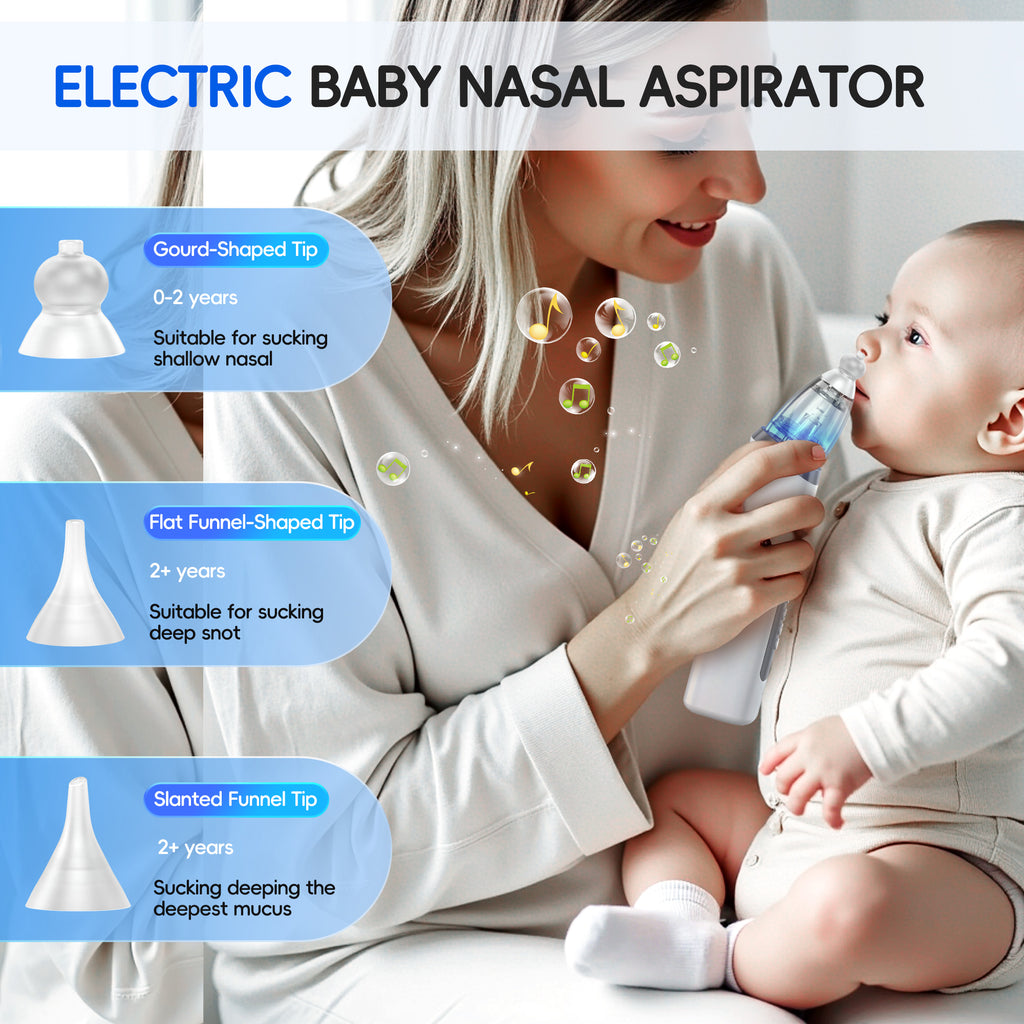 ELECTRIC BABY NASAL ASPIRATOR

Gourd-Shaped Tip

0-2 years

Suitable for sucking shallow nasal

Flat Funnel-Shaped Tip

2+ years

Suitable for sucking deep snot

Slanted Funnel Tip

2+ years

Sucking deeping the deepest mucus